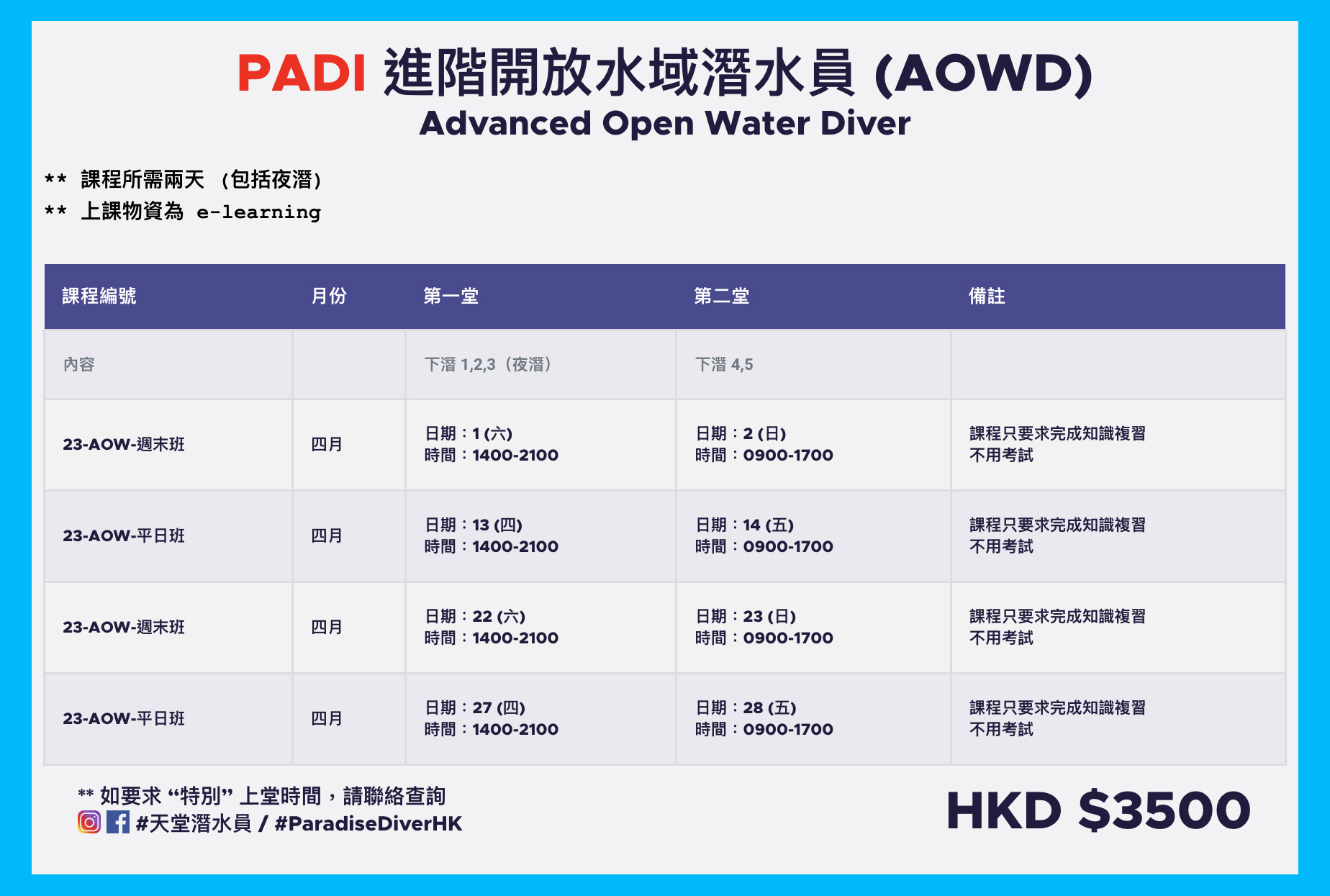 PADI 進階開放水域潛水員 (AOWD)
Advanced Open Water Diver

** 課程所需兩天 (包括夜潛)
** 上課物資為 e-learning

| 課程編號 | 月份 | 第一堂 | 第二堂 | 備註 |
|---|---|---|---|---|
| 內容 | | 下潛 1,2,3（夜潛） | 下潛 4,5 | |
| 23-AOW-週末班 | 四月 | 日期：1 (六) 時間：1400-2100 | 日期：2 (日) 時間：0900-1700 | 課程只要求完成知識複習 不用考試 |
| 23-AOW-平日班 | 四月 | 日期：13 (四) 時間：1400-2100 | 日期：14 (五) 時間：0900-1700 | 課程只要求完成知識複習 不用考試 |
| 23-AOW-週末班 | 四月 | 日期：22 (六) 時間：1400-2100 | 日期：23 (日) 時間：0900-1700 | 課程只要求完成知識複習 不用考試 |
| 23-AOW-平日班 | 四月 | 日期：27 (四) 時間：1400-2100 | 日期：28 (五) 時間：0900-1700 | 課程只要求完成知識複習 不用考試 |

** 如要求 “特別” 上堂時間，請聯絡查詢
#天堂潛水員 / #ParadiseDiverHK

HKD $3500